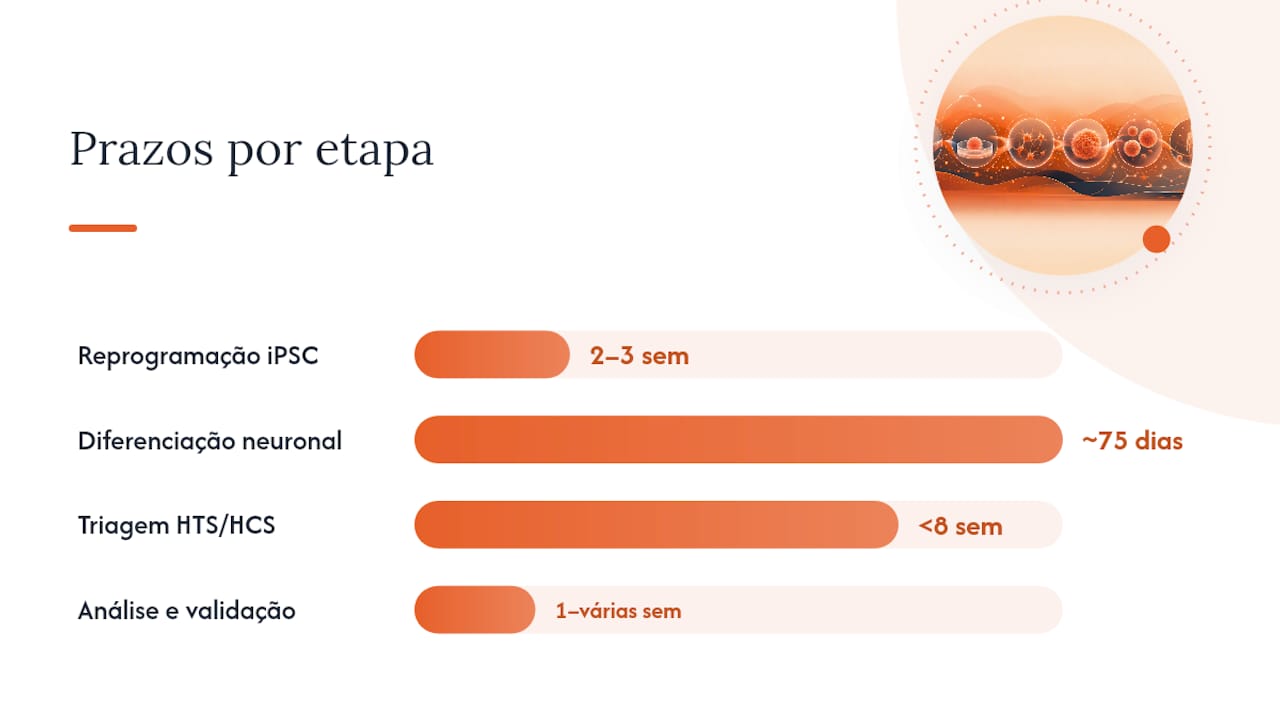 Prazos por etapa

Reprogramação iPSC
2–3 sem

Diferenciação neuronal
~75 dias

Triagem HTS/HCS
<8 sem

Análise e validação
1–várias sem